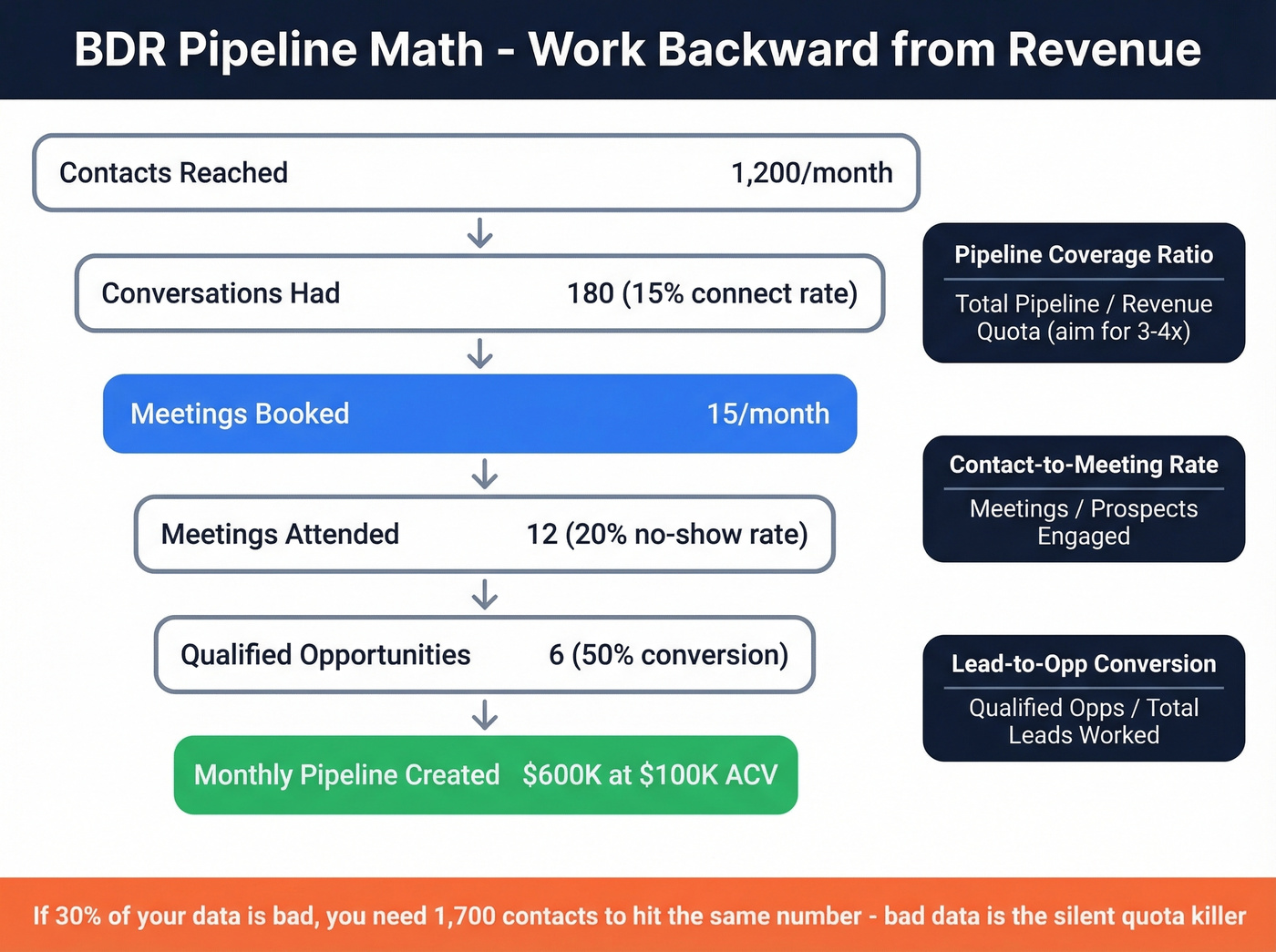 BDR Pipeline Math - Work Backward from Revenue

Contacts Reached 1,200/month

Conversations Had 180 (15% connect rate)

Meetings Booked 15/month

Meetings Attended 12 (20% no-show rate)

Qualified Opportunities 6 (50% conversion)

Monthly Pipeline Created $600K at $100K ACV

Pipeline Coverage Ratio
Total Pipeline / Revenue Quota (aim for 3-4x)

Contact-to-Meeting Rate
Meetings / Prospects Engaged

Lead-to-Opp Conversion
Qualified Opps / Total Leads Worked

If 30% of your data is bad, you need 1,700 contacts to hit the same number - bad data is the silent quota killer